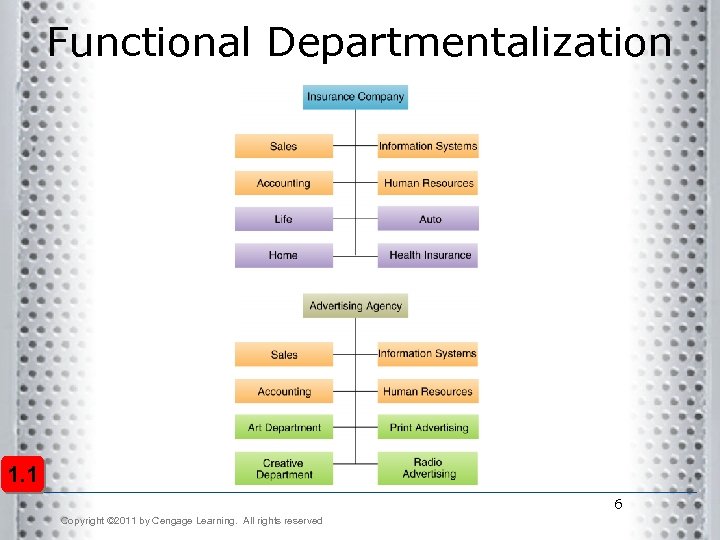 Functional Departmentalization

Insurance Company

Sales

Information Systems

Accounting

Human Resources

Life

Auto

Home

Health Insurance

Advertising Agency

Sales

Information Systems

Accounting

Human Resources

Art Department

Print Advertising

Creative Department

Radio Advertising

1.1

6

Copyright ©2011 by Cengage Learning. All rights reserved